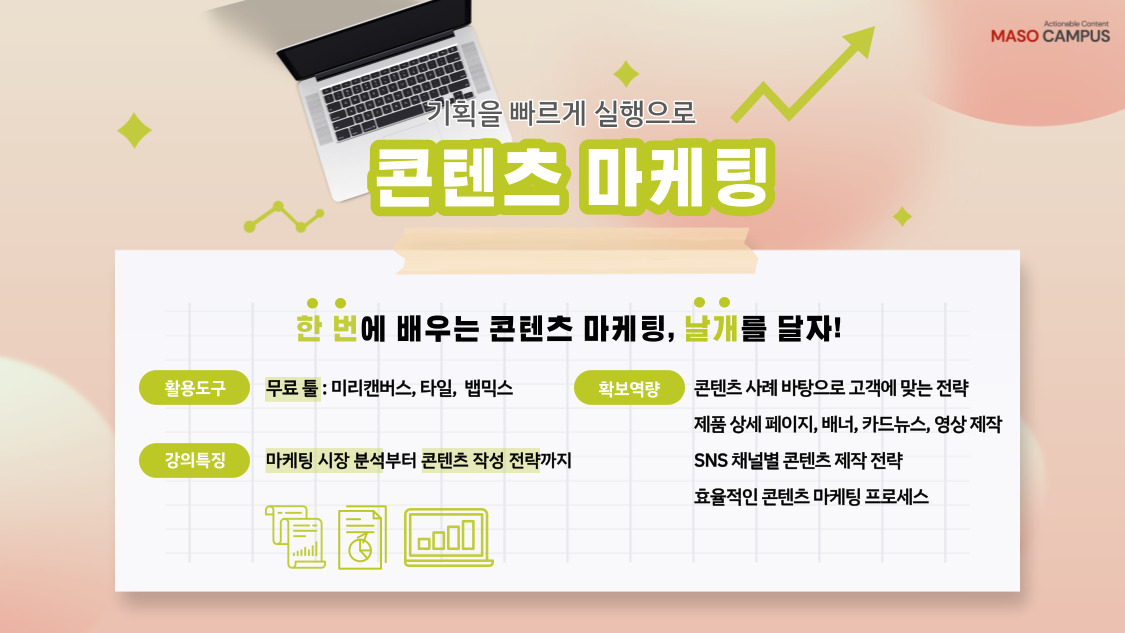 Actionable Content
MASO CAMPUS

기획을 빠르게 실행으로

콘텐츠 마케팅

한 번에 배우는 콘텐츠 마케팅, 날개를 달자!

활용도구

무료 툴 : 미리캔버스, 타일, 뱁믹스

강의특징

마케팅 시장 분석부터 콘텐츠 작성 전략까지

확보역량

콘텐츠 사례 바탕으로 고객에 맞는 전략

제품 상세 페이지, 배너, 카드뉴스, 영상 제작

SNS 채널별 콘텐츠 제작 전략

효율적인 콘텐츠 마케팅 프로세스